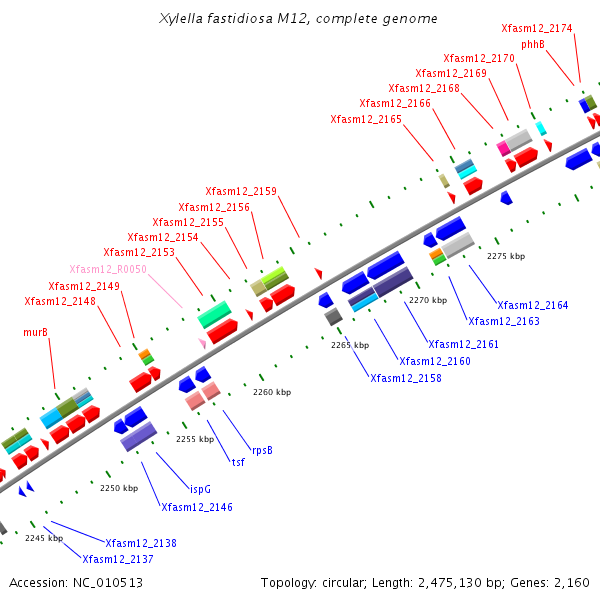 Xylella fastidiosa M12, complete genome

Xfasm12_2174
phhB
Xfasm12_2170
Xfasm12_2169
Xfasm12_2168
Xfasm12_2166
Xfasm12_2165
Xfasm12_2159
Xfasm12_2156
Xfasm12_2155
Xfasm12_2154
Xfasm12_2153
Xfasm12_R0050
Xfasm12_2149
Xfasm12_2148
murB

2275 kbp
2270 kbp
2265 kbp
2260 kbp
2255 kbp
2250 kbp
2245 kbp

Xfasm12_2164
Xfasm12_2163
Xfasm12_2161
Xfasm12_2160
Xfasm12_2158
rpsB
tsf
ispG
Xfasm12_2146
Xfasm12_2138
Xfasm12_2137

Accession: NC_010513
Topology: circular; Length: 2,475,130 bp; Genes: 2,160